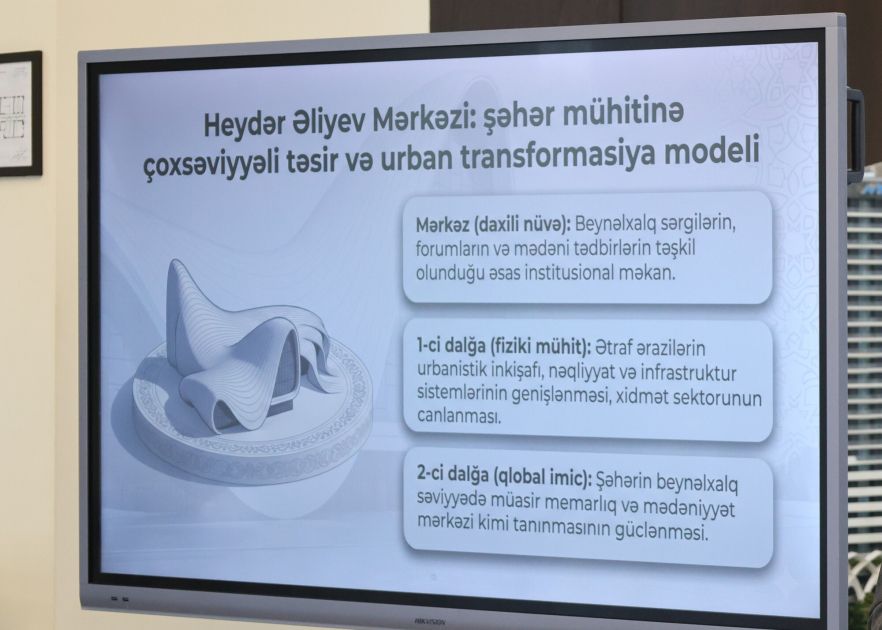 Heydər Əliyev Mərkəzi: şəhər mühitinə çoxsəviyyəli təsir və urban transformasiya modeli

Mərkəz (daxili nüvə): Beynəlxalq sərgilərin, forumların və mədəni tədbirlərin təşkil olunduğu əsas institusional məkan.

1-ci dalğa (fiziki mühit): Ətraf ərazilərin urbanistik inkişafı, nəqliyyat və infrastruktur sistemlərinin genişlənməsi, xidmət sektorunun canlanması.

2-ci dalğa (qlobal imic): Şəhərin beynəlxalq səviyyədə müasir memarlıq və mədəniyyət mərkəzi kimi tanınmasının güclənməsi.

HIKVISION